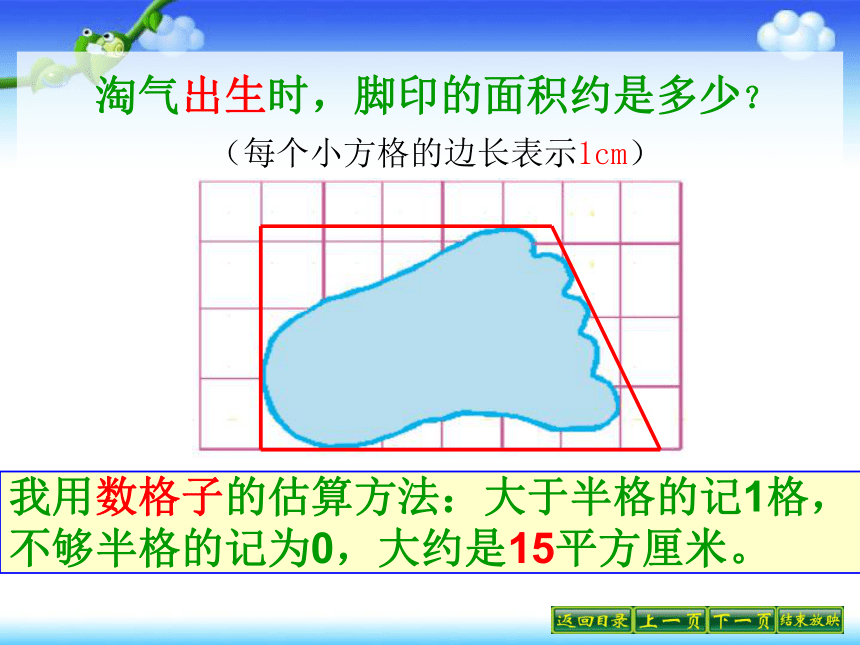 淘气出生时，脚印的面积约是多少？

（每个小方格的边长表示1cm）

我用数格子的估算方法：大于半格的记1格，不够半格的记为0，大约是15平方厘米。

返回目录 上一页 下一页 结束放映